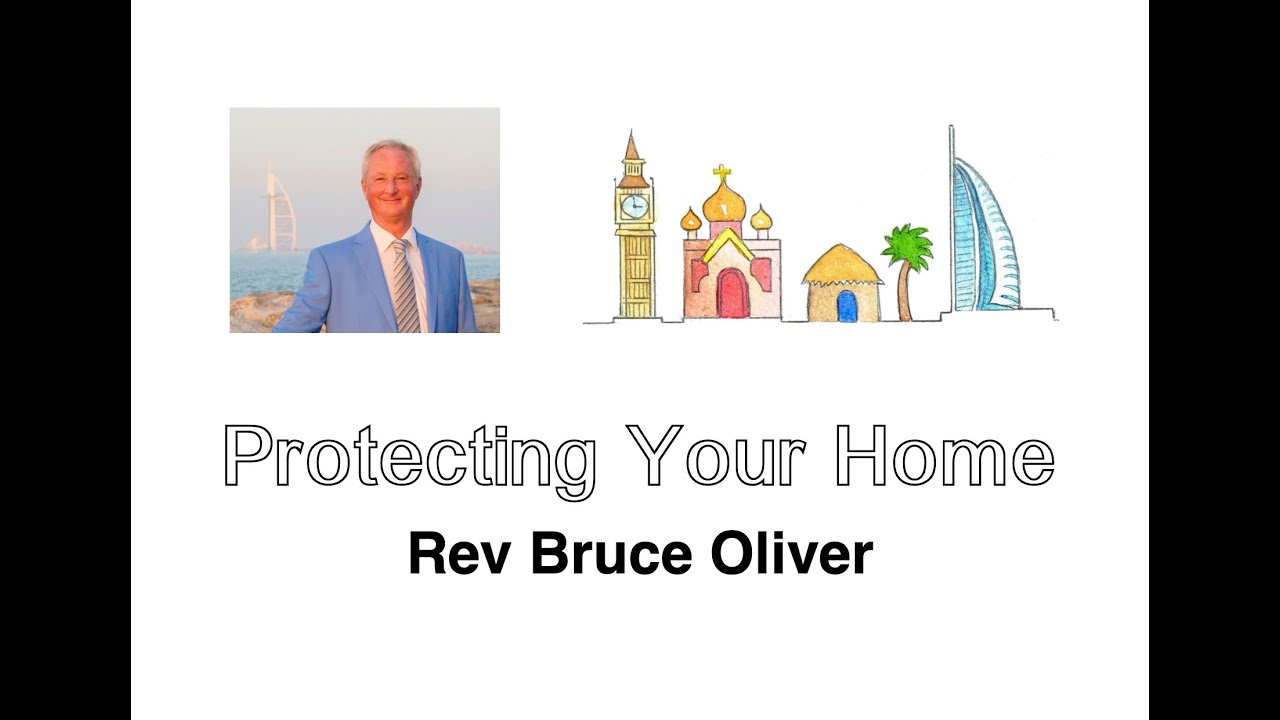 Protecting Your Home

Rev Bruce Oliver